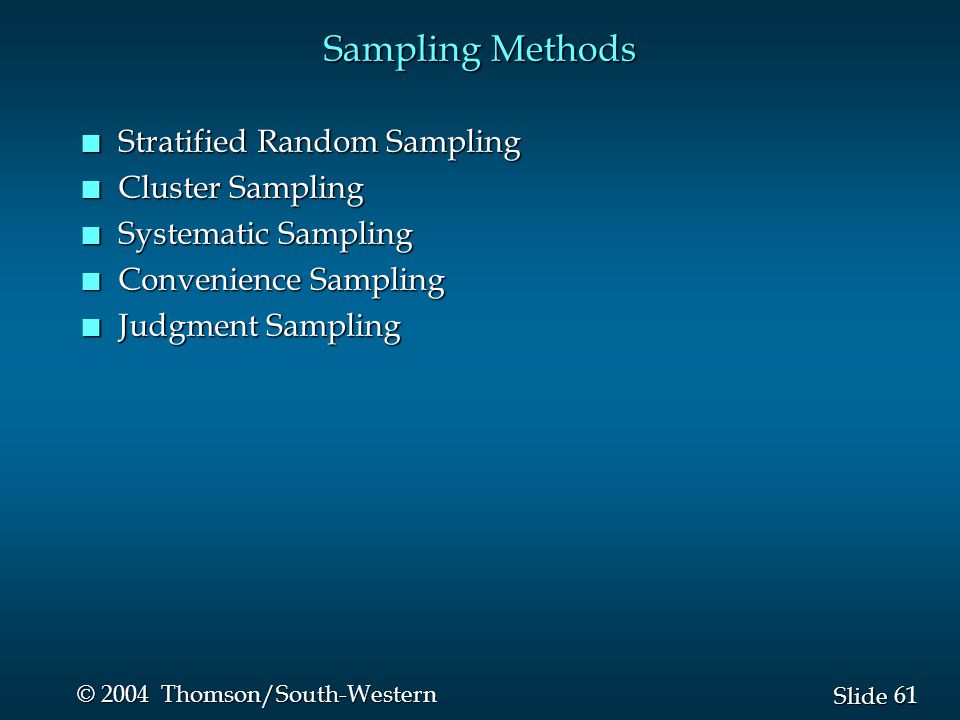 Sampling Methods

- Stratified Random Sampling
- Cluster Sampling
- Systematic Sampling
- Convenience Sampling
- Judgment Sampling

© 2004 Thomson/South-Western

Slide 61